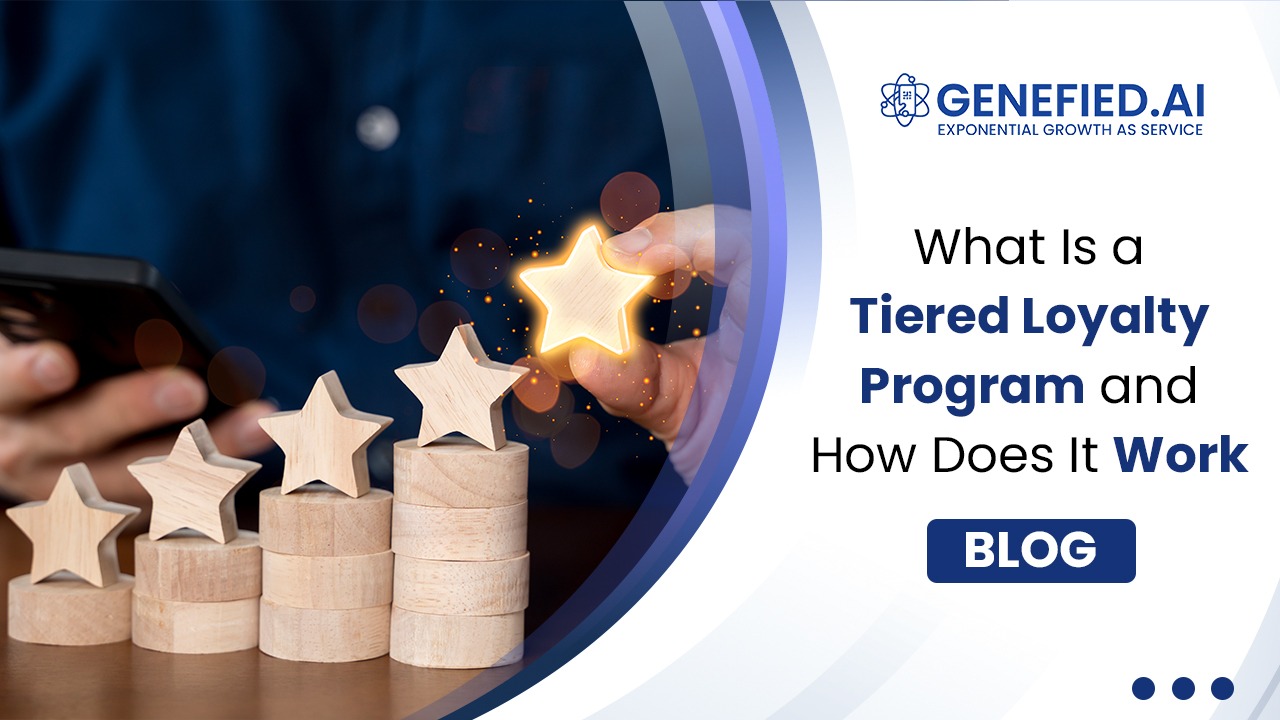 GENEFIED.AI
EXPONENTIAL GROWTH AS SERVICE

What Is a Tiered Loyalty Program and How Does It Work

BLOG